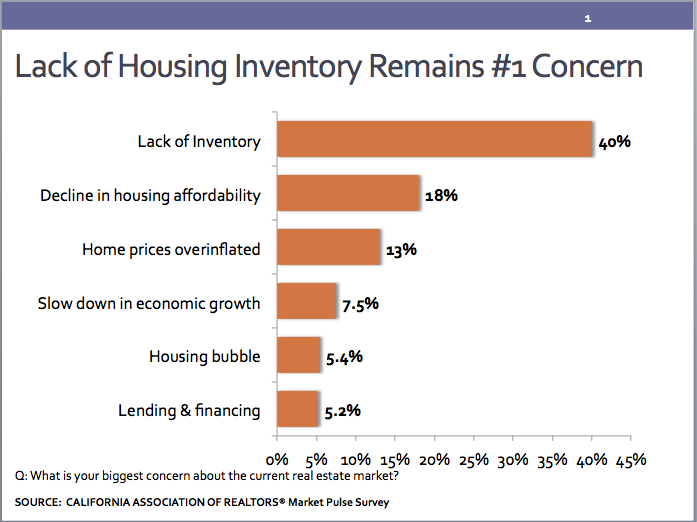 1

Lack of Housing Inventory Remains #1 Concern

Lack of Inventory 40%

Decline in housing affordability 18%

Home prices overinflated 13%

Slow down in economic growth 7.5%

Housing bubble 5.4%

Lending & financing 5.2%

0% 5% 10% 15% 20% 25% 30% 35% 40% 45%

Q: What is your biggest concern about the current real estate market?

SOURCE: CALIFORNIA ASSOCIATION OF REALTORS® Market Pulse Survey